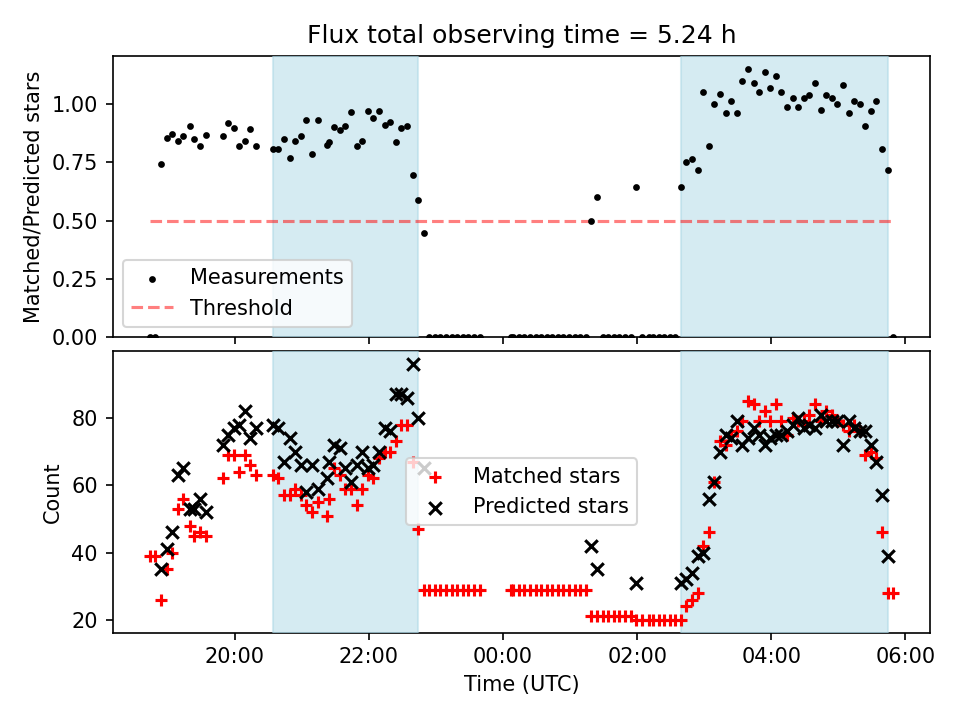 Flux total observing time = 5.24 h

Matched/Predicted stars

1.00
0.75
0.50
0.25
0.00

Measurements
Threshold

Count

80
60
40
20

Matched stars
Predicted stars

20:00
22:00
00:00
02:00
04:00
06:00

Time (UTC)